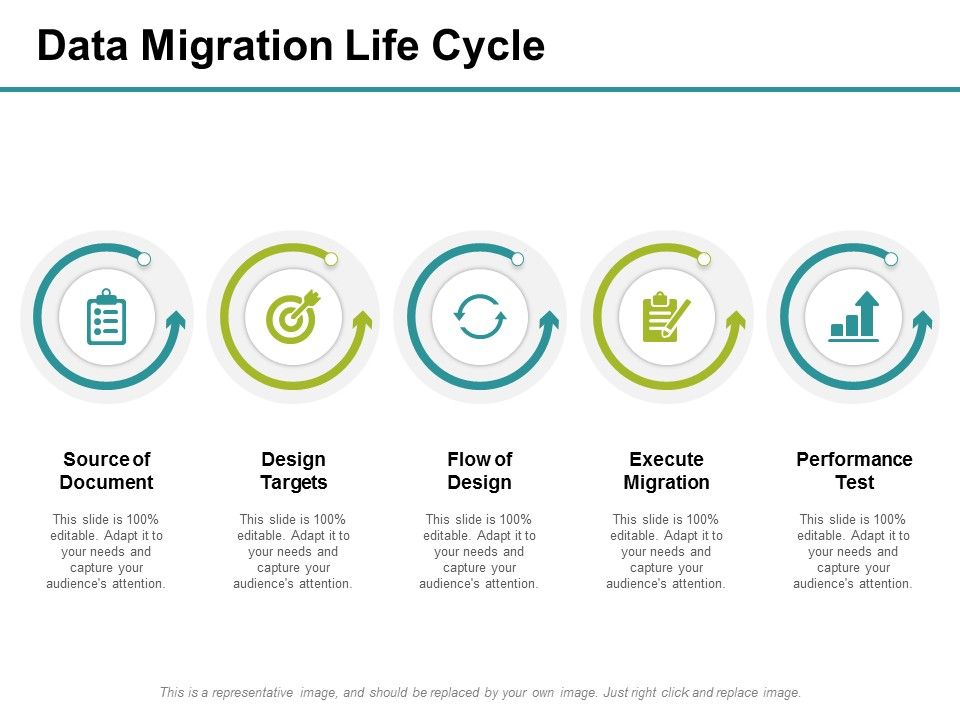 Data Migration Life Cycle

Source of Document

This slide is 100% editable. Adapt it to your needs and capture your audience's attention.

Design Targets

This slide is 100% editable. Adapt it to your needs and capture your audience's attention.

Flow of Design

This slide is 100% editable. Adapt it to your needs and capture your audience's attention.

Execute Migration

This slide is 100% editable. Adapt it to your needs and capture your audience's attention.

Performance Test

This slide is 100% editable. Adapt it to your needs and capture your audience's attention.

This is a representative image, and should be replaced by your own image. Just right click and replace image.